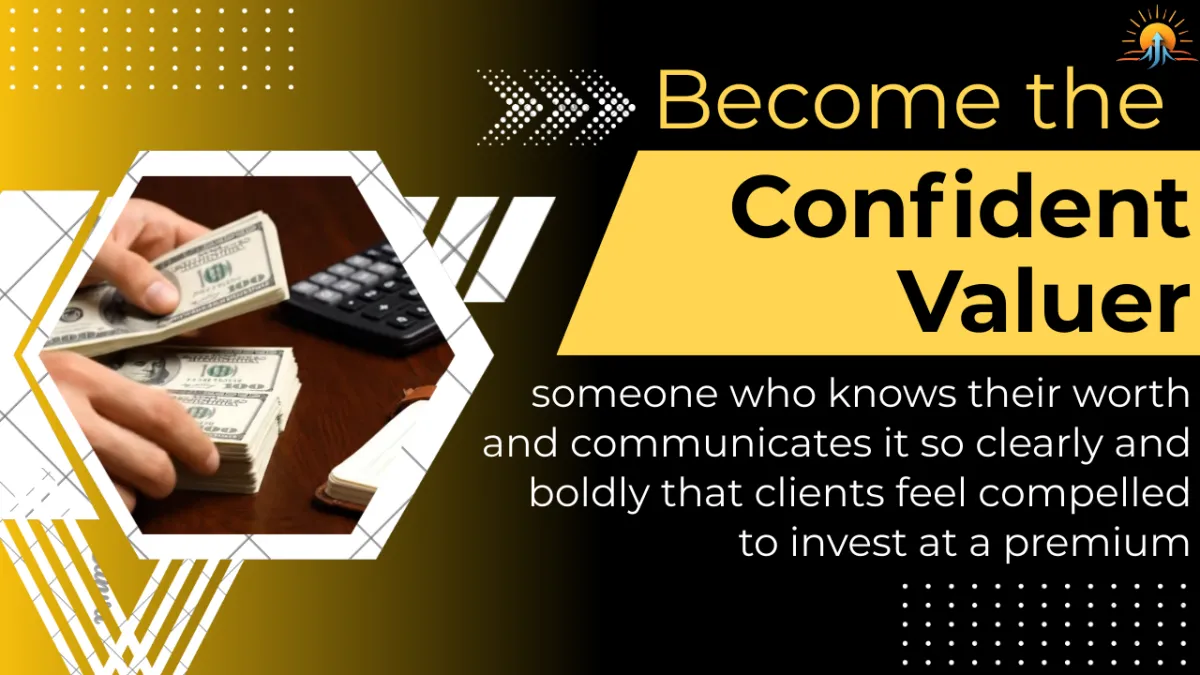 Become the
Confident Valuer

someone who knows their worth and communicates it so clearly and boldly that clients feel compelled to invest at a premium